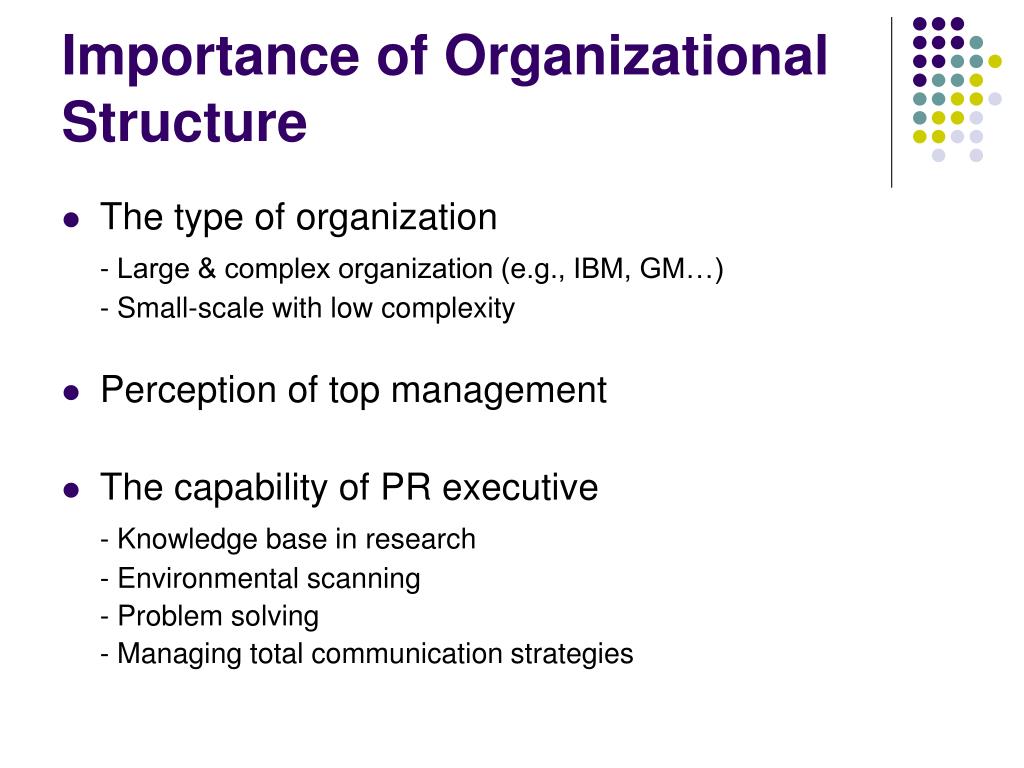 Importance of Organizational Structure

- The type of organization
 - Large & complex organization (e.g., IBM, GM…)
 - Small-scale with low complexity

- Perception of top management

- The capability of PR executive
 - Knowledge base in research
 - Environmental scanning
 - Problem solving
 - Managing total communication strategies